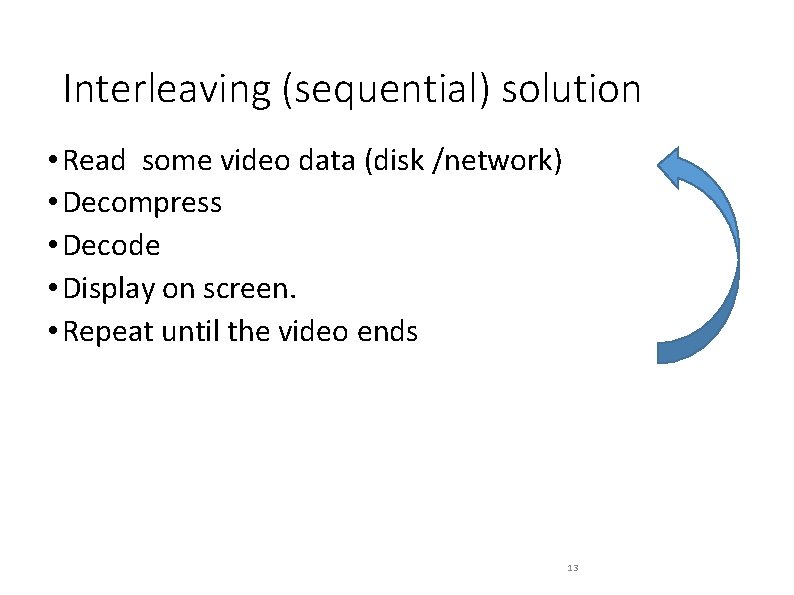 Interleaving (sequential) solution

• Read some video data (disk /network)
• Decompress
• Decode
• Display on screen.
• Repeat until the video ends

13